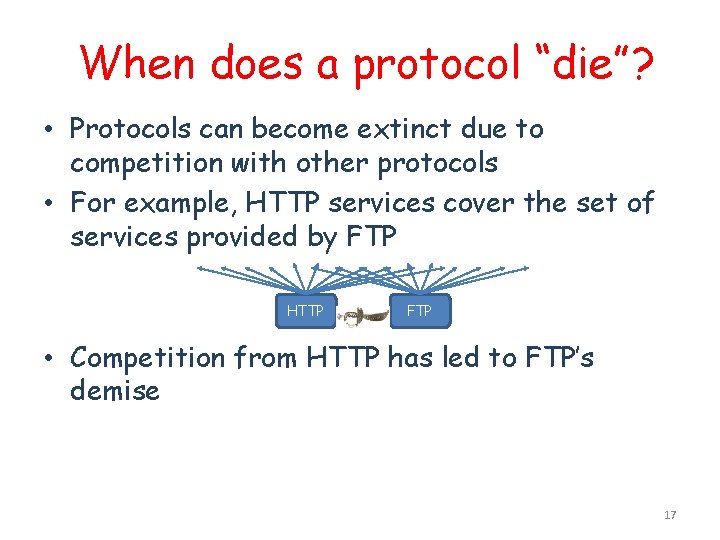 When does a protocol “die”?

• Protocols can become extinct due to competition with other protocols
• For example, HTTP services cover the set of services provided by FTP

HTTP FTP

• Competition from HTTP has led to FTP’s demise

17